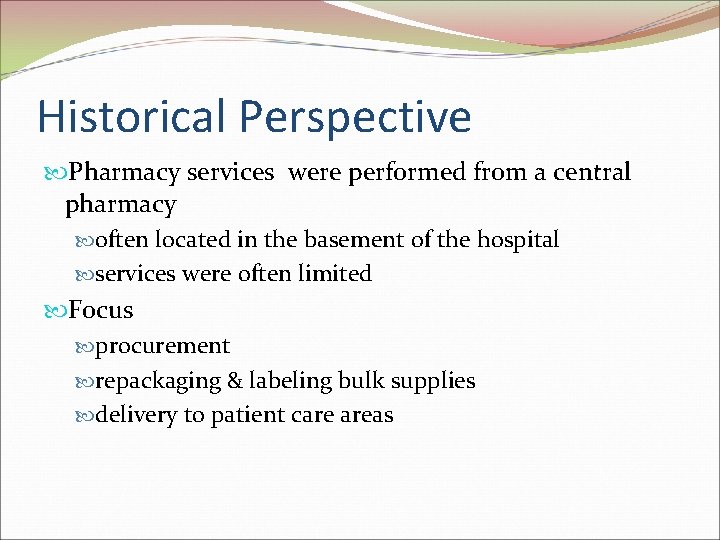 Historical Perspective

Pharmacy services were performed from a central pharmacy

often located in the basement of the hospital

services were often limited

Focus

procurement

repackaging & labeling bulk supplies

delivery to patient care areas